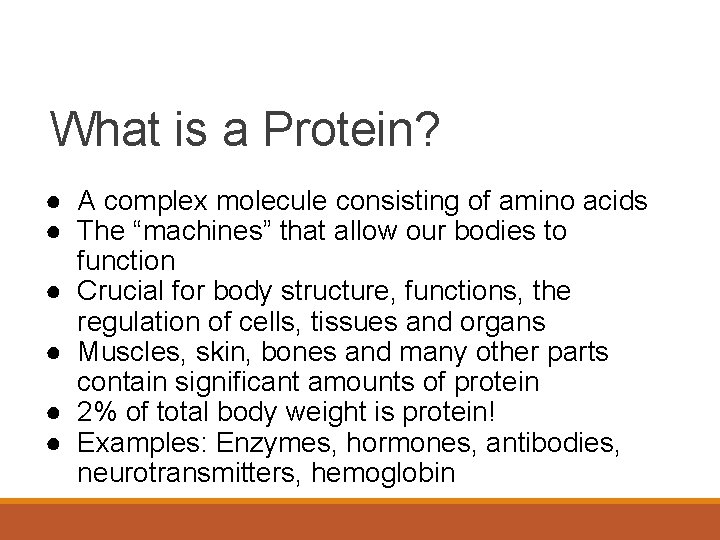 What is a Protein?

● A complex molecule consisting of amino acids
● The “machines” that allow our bodies to function
● Crucial for body structure, functions, the regulation of cells, tissues and organs
● Muscles, skin, bones and many other parts contain significant amounts of protein
● 2% of total body weight is protein!
● Examples: Enzymes, hormones, antibodies, neurotransmitters, hemoglobin